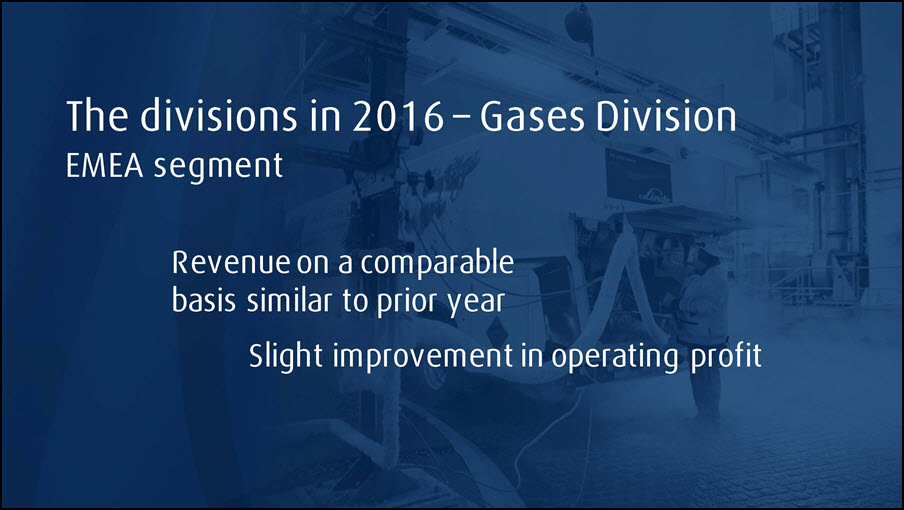 The divisions in 2016 – Gases Division
EMEA segment

Revenue on a comparable basis similar to prior year

Slight improvement in operating profit